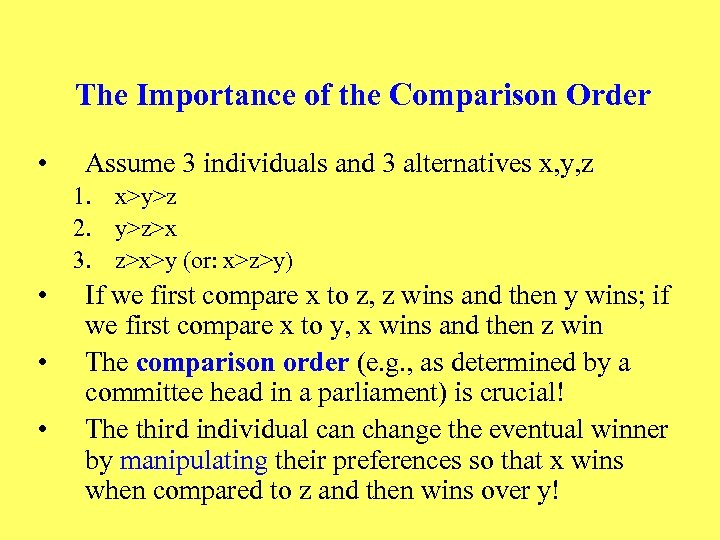 The Importance of the Comparison Order

• Assume 3 individuals and 3 alternatives x,y,z
1. x>y>z
2. y>z>x
3. z>x>y (or: x>z>y)

• If we first compare x to z, z wins and then y wins; if we first compare x to y, x wins and then z win

• The comparison order (e.g., as determined by a committee head in a parliament) is crucial!

• The third individual can change the eventual winner by manipulating their preferences so that x wins when compared to z and then wins over y!